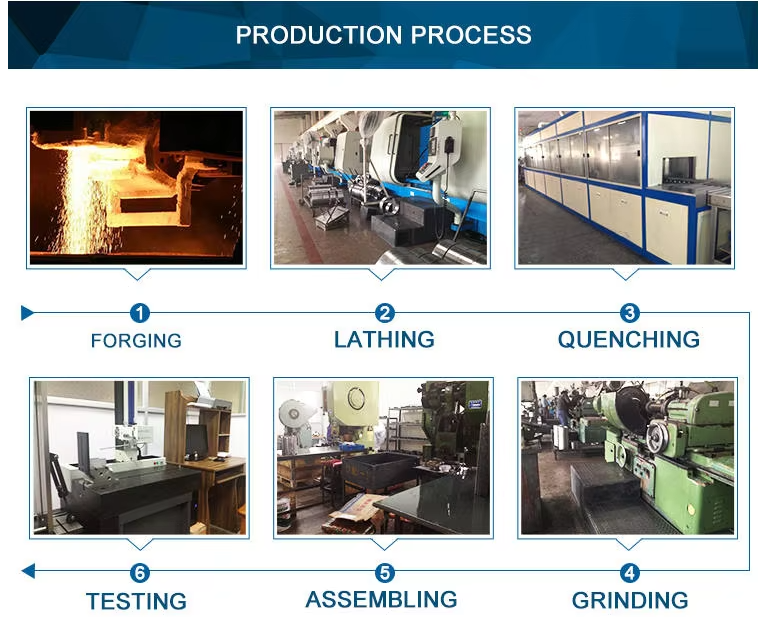 PRODUCTION PROCESS

1
FORGING

2
LATHING

3
QUENCHING

6
TESTING

5
ASSEMBLING

4
GRINDING